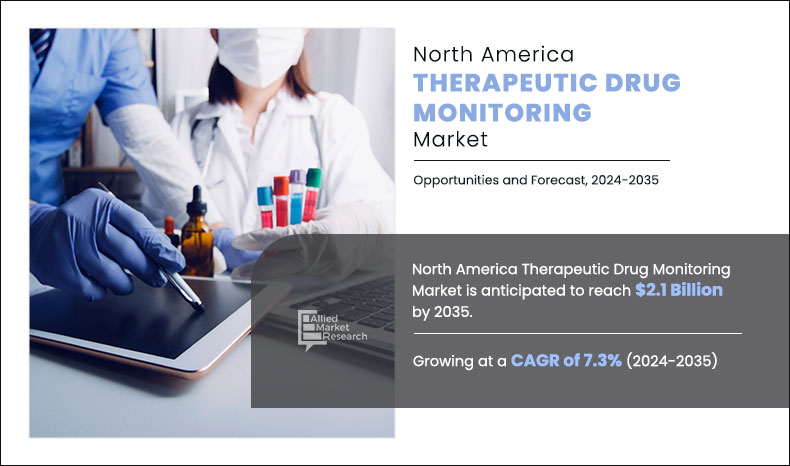 North America
THERAPEUTIC DRUG MONITORING
Market

Opportunities and Forecast, 2024-2035

North America Therapeutic Drug Monitoring Market is anticipated to reach $2.1 Billion by 2035.

Growing at a CAGR of 7.3% (2024-2035)

Allied Market Research